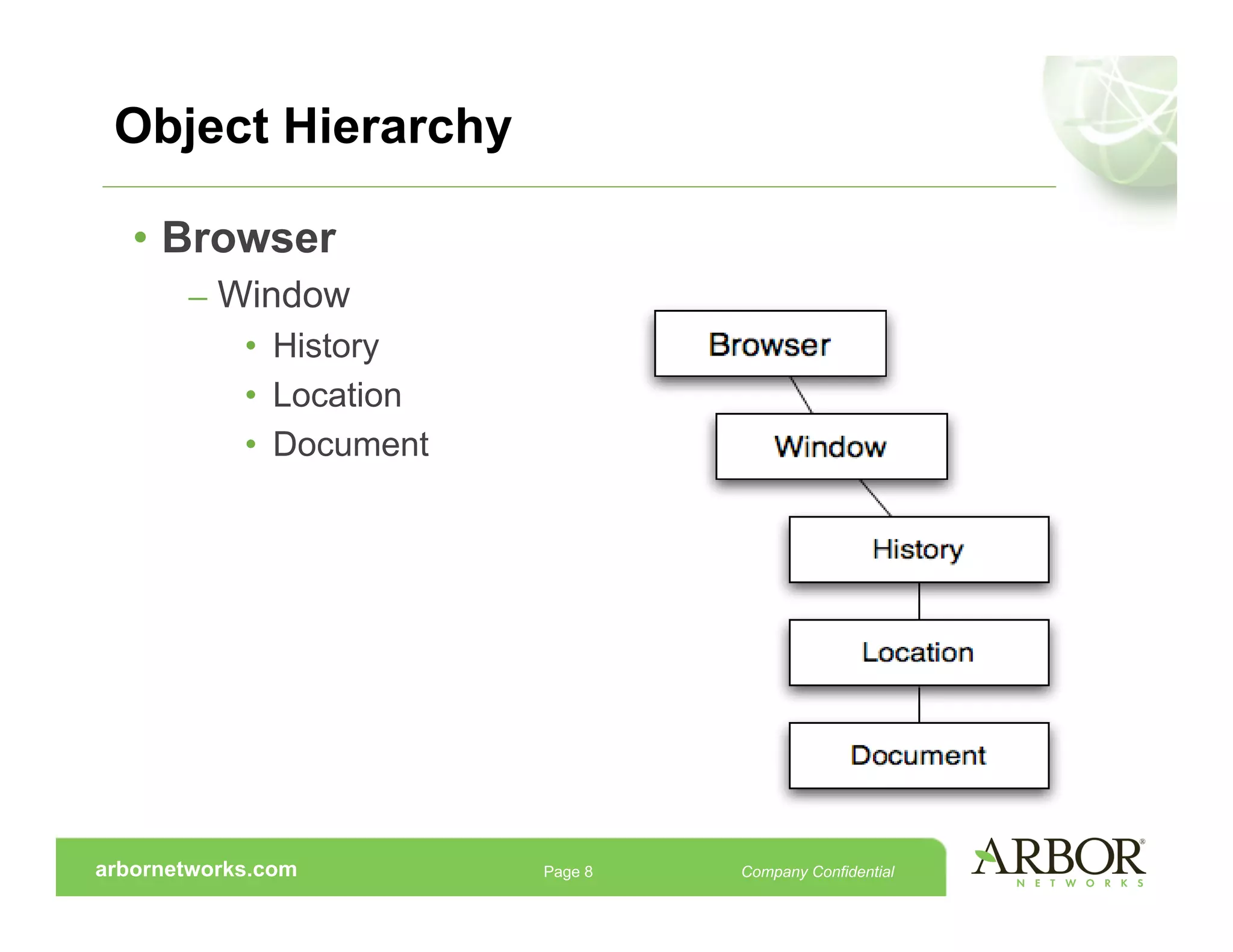 Object Hierarchy

• Browser
– Window
• History
• Location
• Document

Browser

Window

History

Location

Document

arbornetworks.com Page 8 Company Confidential

ARBOR® NETWORKS